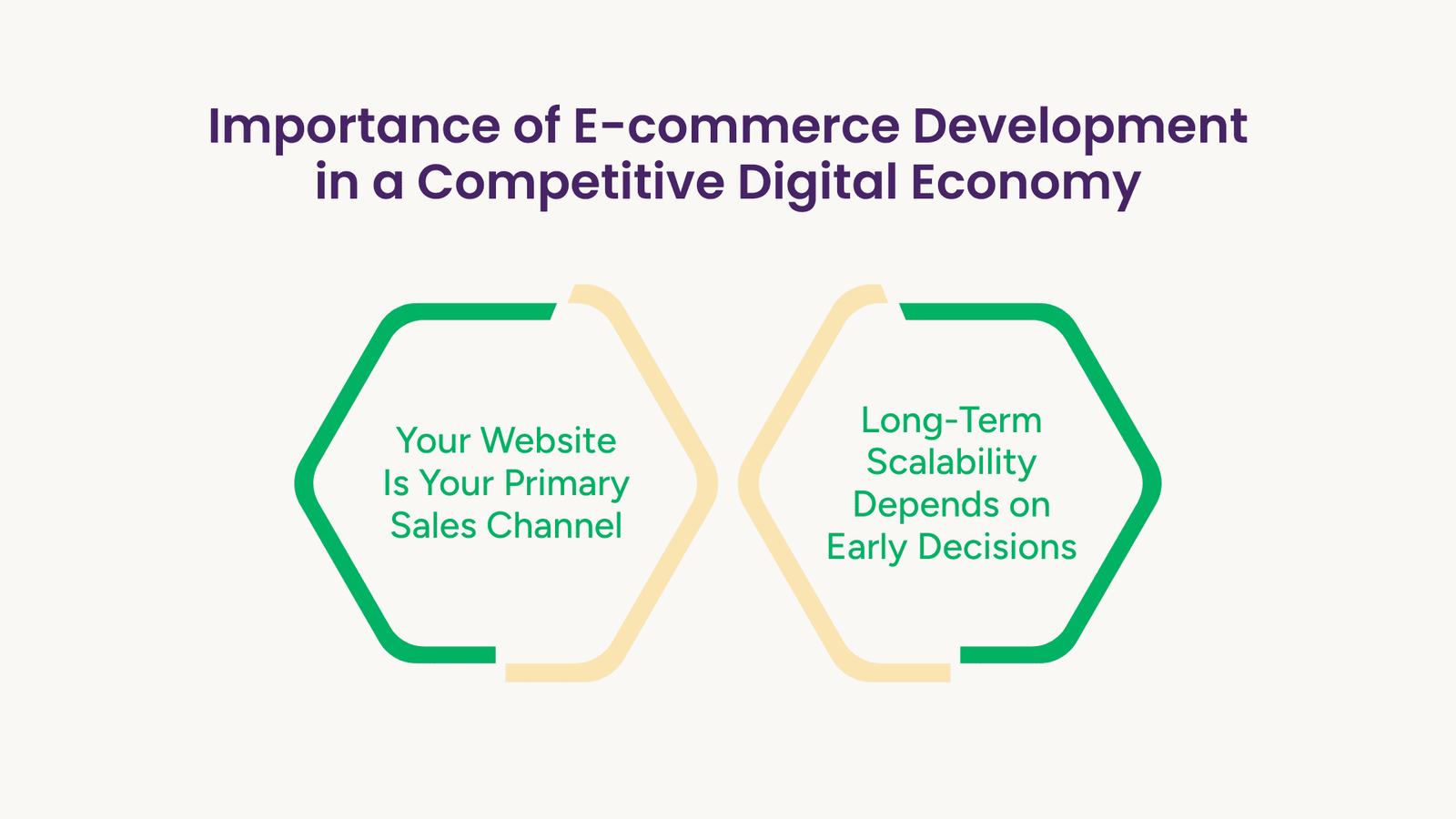 Importance of E-commerce Development in a Competitive Digital Economy

Your Website Is Your Primary Sales Channel

Long-Term Scalability Depends on Early Decisions